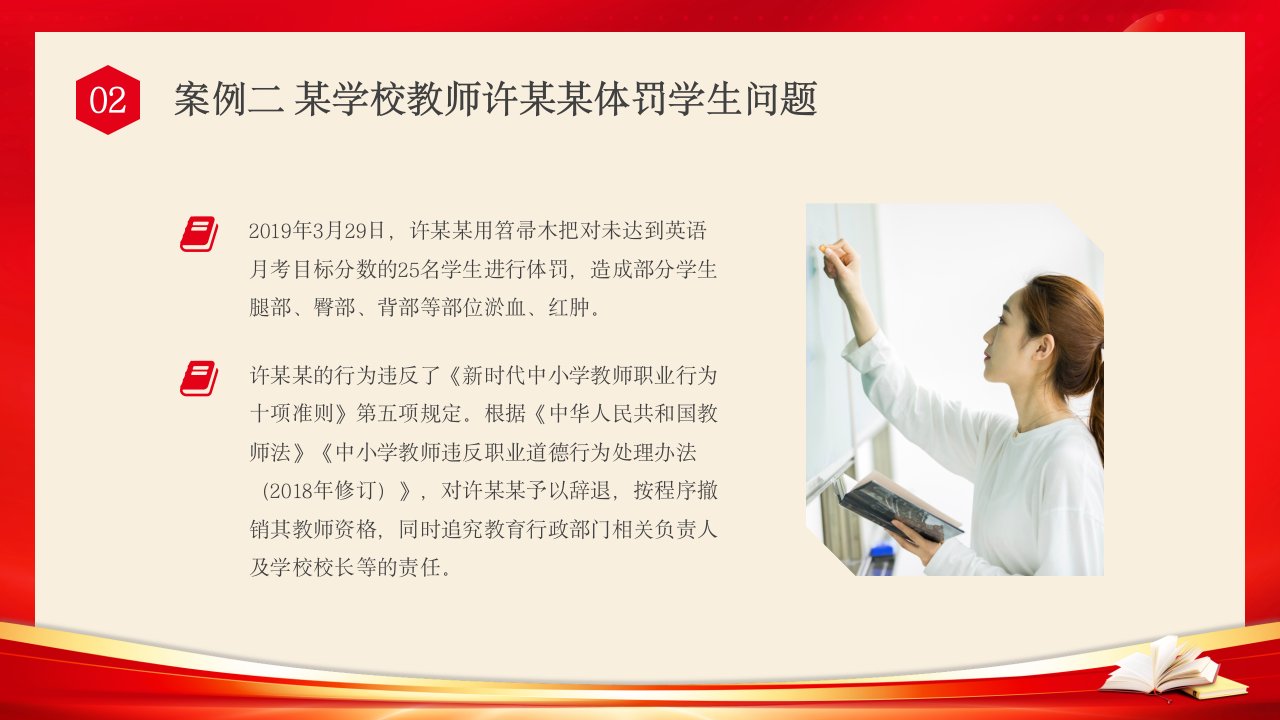 02

案例二 某学校教师许某某体罚学生问题

2019年3月29日，许某某用笤帚木把对未达到英语月考目标分数的25名学生进行体罚，造成部分学生腿部、臀部、背部等部位淤血、红肿。

许某某的行为违反了《新时代中小学教师职业行为十项准则》第五项规定。根据《中华人民共和国教师法》《中小学教师违反职业道德行为处理办法（2018年修订）》，对许某某予以辞退，按程序撤销其教师资格，同时追究教育行政部门相关负责人及学校校长等的责任。